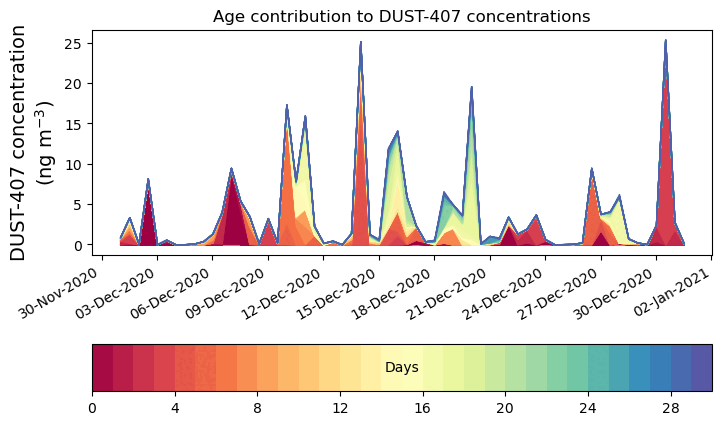 Age contribution to DUST-407 concentrations

DUST-407 concentration
(ng m$^{-3}$)

25
20
15
10
5
0

30-Nov-2020
03-Dec-2020
06-Dec-2020
09-Dec-2020
12-Dec-2020
15-Dec-2020
18-Dec-2020
21-Dec-2020
24-Dec-2020
27-Dec-2020
30-Dec-2020
02-Jan-2021

Days

0
4
8
12
16
20
24
28